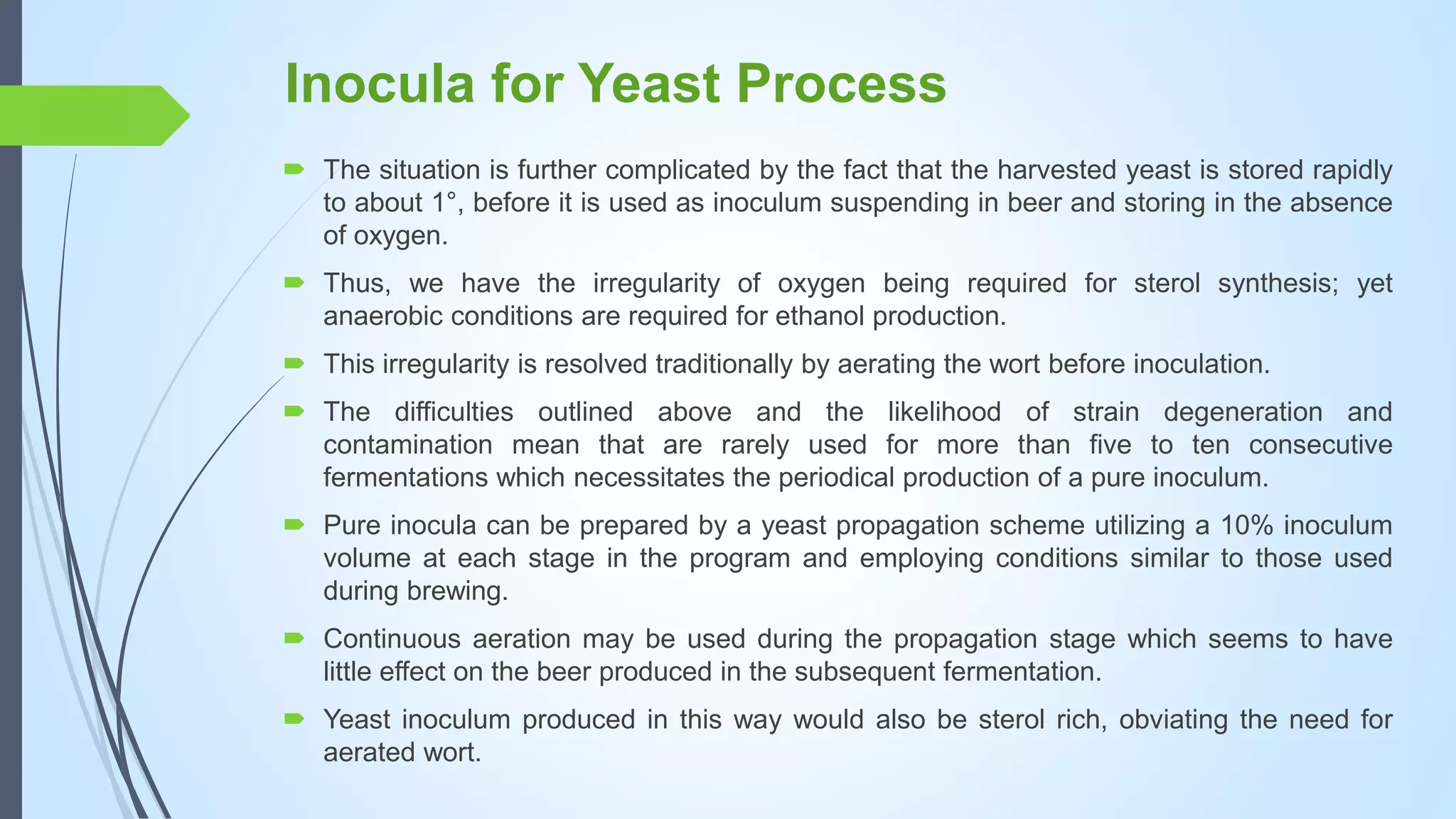 Inocula for Yeast Process

The situation is further complicated by the fact that the harvested yeast is stored rapidly to about 1°, before it is used as inoculum suspending in beer and storing in the absence of oxygen.

Thus, we have the irregularity of oxygen being required for sterol synthesis; yet anaerobic conditions are required for ethanol production.

This irregularity is resolved traditionally by aerating the wort before inoculation.

The difficulties outlined above and the likelihood of strain degeneration and contamination mean that are rarely used for more than five to ten consecutive fermentations which necessitates the periodical production of a pure inoculum.

Pure inocula can be prepared by a yeast propagation scheme utilizing a 10% inoculum volume at each stage in the program and employing conditions similar to those used during brewing.

Continuous aeration may be used during the propagation stage which seems to have little effect on the beer produced in the subsequent fermentation.

Yeast inoculum produced in this way would also be sterol rich, obviating the need for aerated wort.